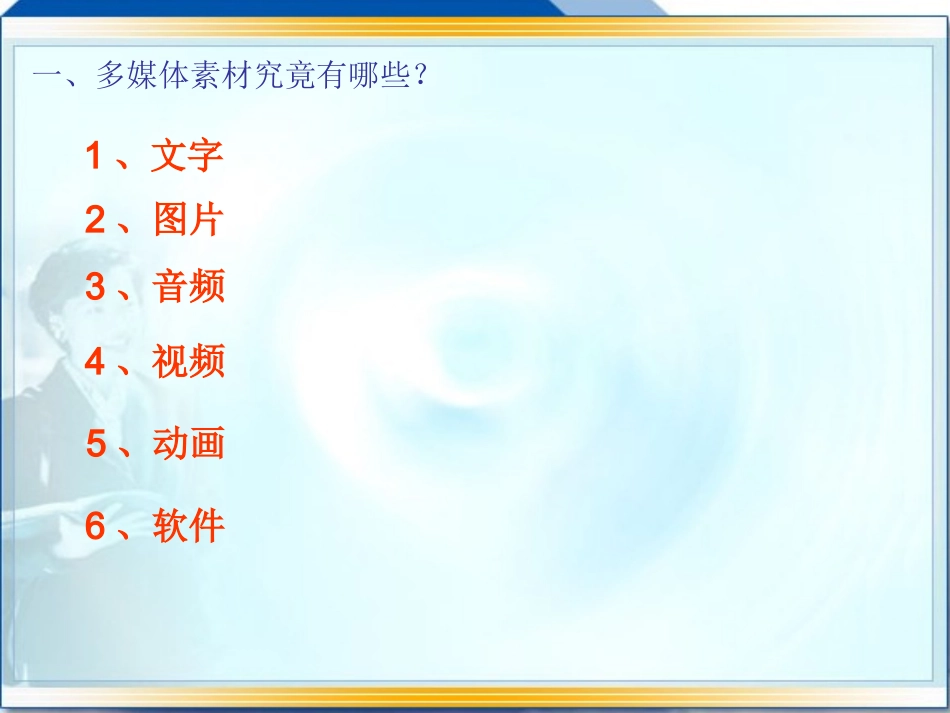 一、多媒体素材究竟有哪些？

1、文字

2、图片

3、音频

4、视频

5、动画

6、软件